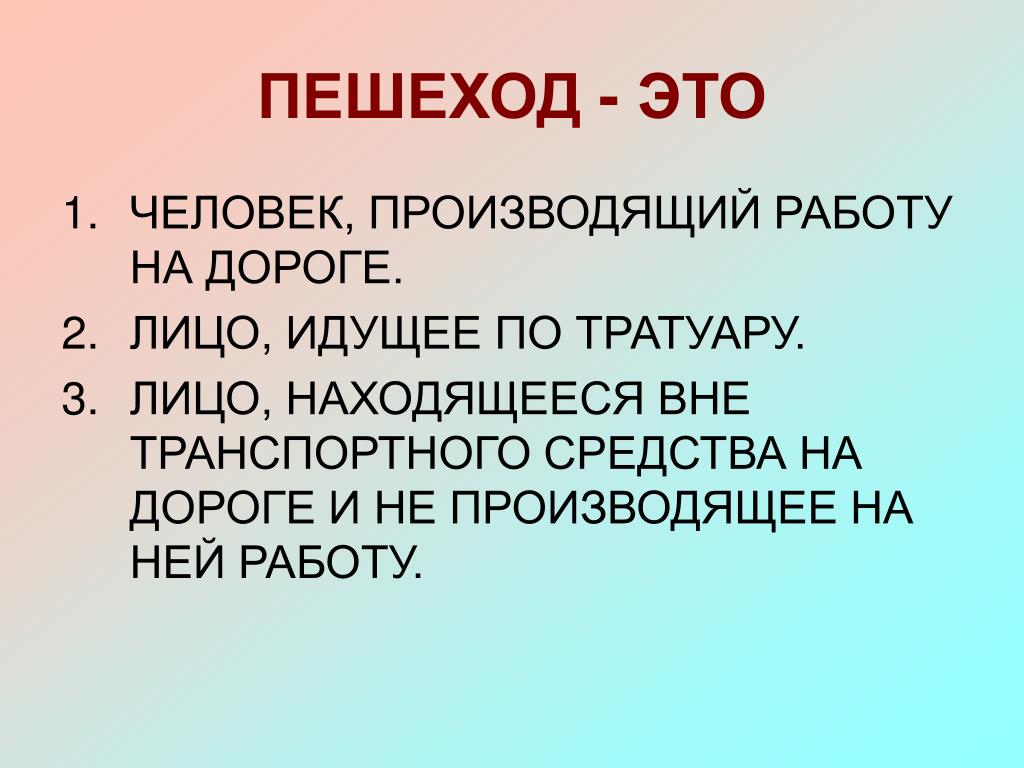 ПЕШЕХОД - ЭТО

1. ЧЕЛОВЕК, ПРОИЗВОДЯЩИЙ РАБОТУ НА ДОРОГЕ.
2. ЛИЦО, ИДУЩЕЕ ПО ТРАТУАРУ.
3. ЛИЦО, НАХОДЯЩЕЕСЯ ВНЕ ТРАНСПОРТНОГО СРЕДСТВА НА ДОРОГЕ И НЕ ПРОИЗВОДЯЩЕЕ НА НЕЙ РАБОТУ.